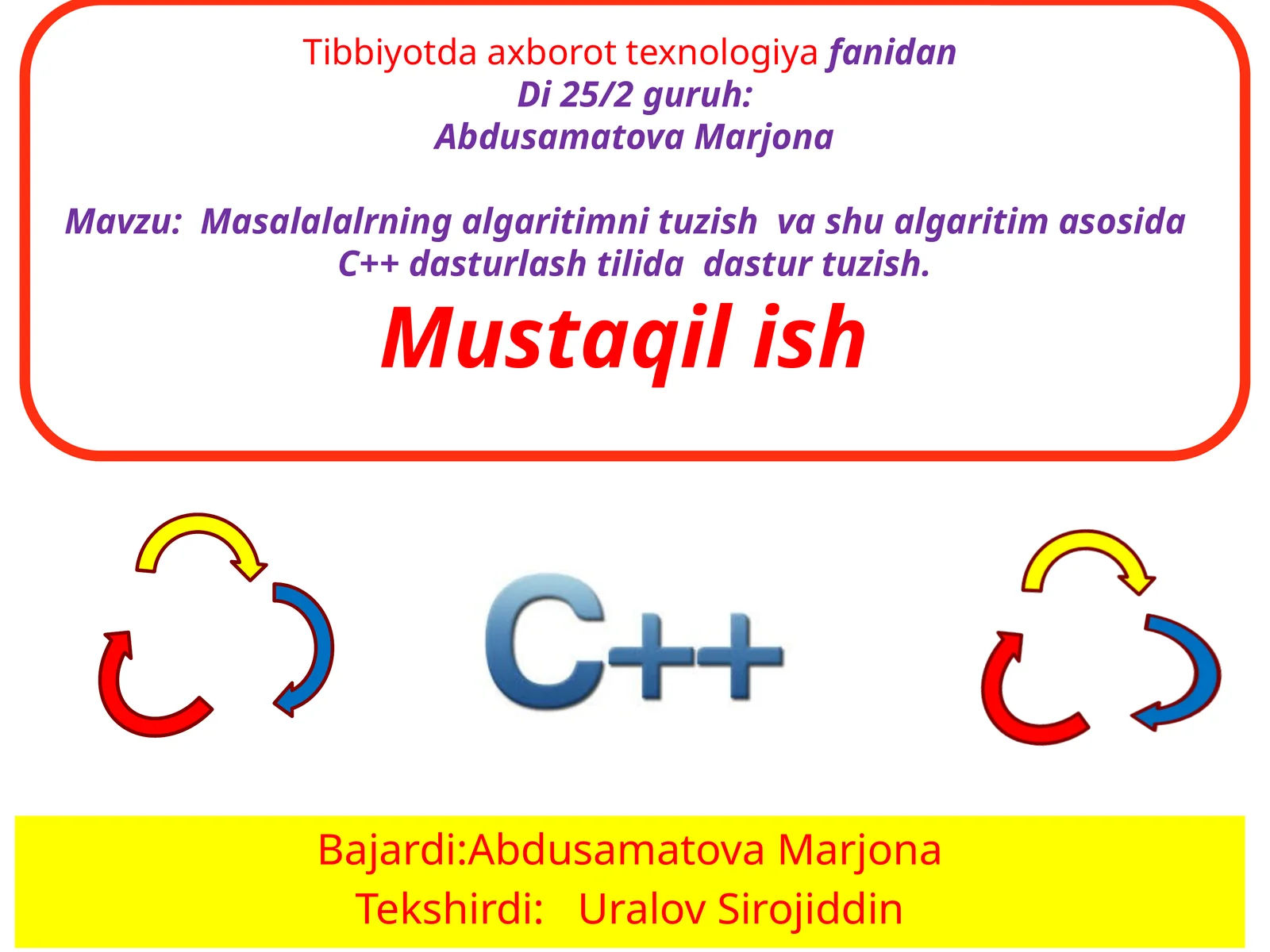 Tibbiyotda axborot texnologiya fanidan
Di 25/2 guruh:
Abdusamatova Marjona

Mavzu: Masalalalrning algaritimni tuzish va shu algaritim asosida C++ dasturlash tilida dastur tuzish.

Mustaqil ish

C++

Bajardi:Abdusamatova Marjona
Tekshirdi: Uralov Sirojiddin